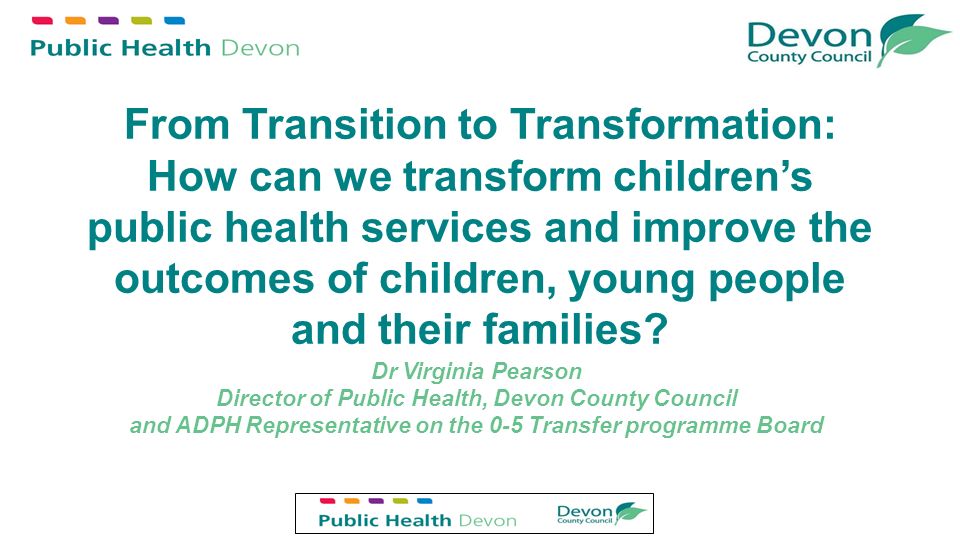 Public Health Devon

Devon County Council

From Transition to Transformation: How can we transform children's public health services and improve the outcomes of children, young people and their families?

Dr Virginia Pearson
Director of Public Health, Devon County Council
and ADPH Representative on the 0-5 Transfer programme Board

Public Health Devon

Devon County Council